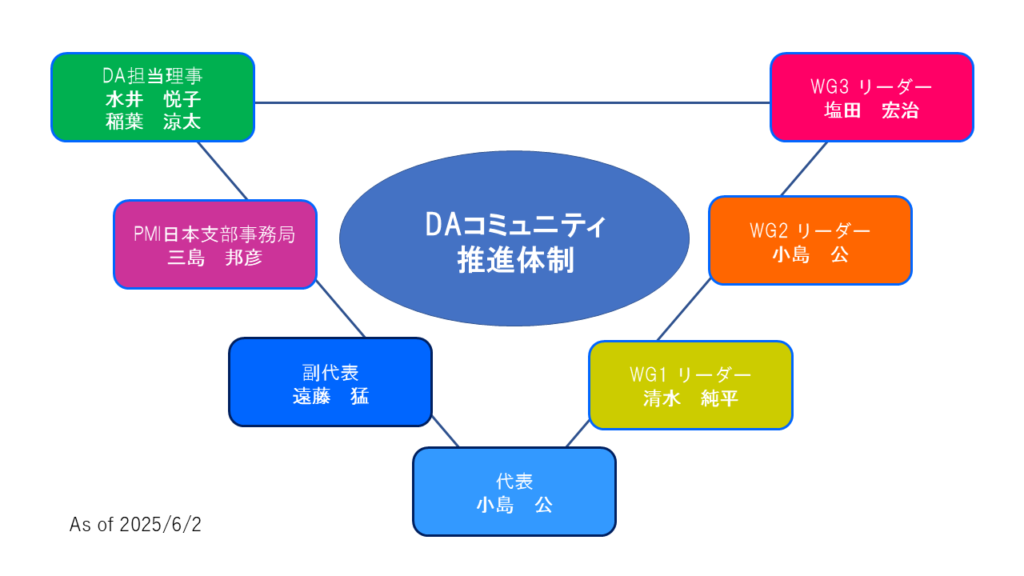 DA担当理事
水井　悦子
稲葉　涼太

WG3 リーダー
塩田　宏治

PMI日本支部事務局
三島　邦彦

DAコミュニティ
推進体制

WG2 リーダー
小島　公

副代表
遠藤　猛

WG1 リーダー
清水　純平

代表
小島　公

As of 2025/6/2